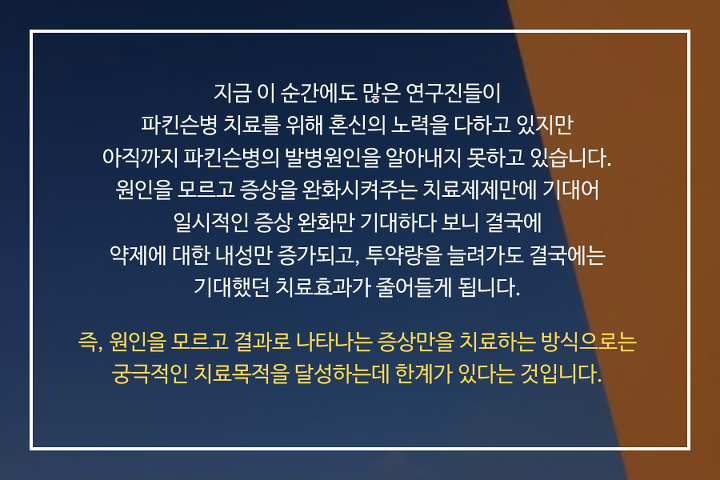 지금 이 순간에도 많은 연구진들이
파킨슨병 치료를 위해 혼신의 노력을 다하고 있지만
아직까지 파킨슨병의 발병원인을 알아내지 못하고 있습니다.
원인을 모르고 증상을 완화시켜주는 치료제제만에 기대어
일시적인 증상 완화만 기대하다 보니 결국에
약제에 대한 내성만 증가되고, 투약량을 늘려가도 결국에는
기대했던 치료효과가 줄어들게 됩니다.

즉, 원인을 모르고 결과로 나타나는 증상만을 치료하는 방식으로는
궁극적인 치료목적을 달성하는데 한계가 있다는 것입니다.